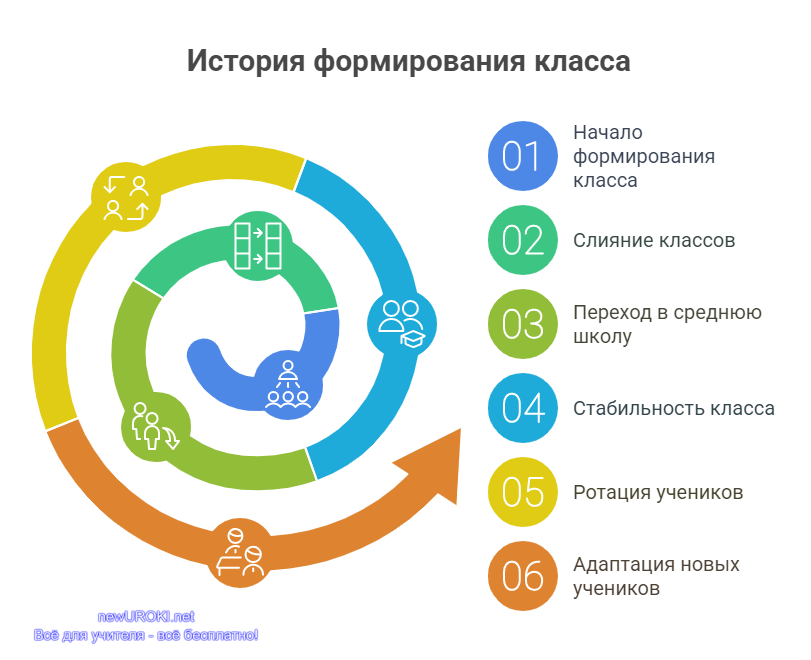 История формирования класса

01 Начало формирования класса

02 Слияние классов

03 Переход в среднюю школу

04 Стабильность класса

05 Ротация учеников

06 Адаптация новых учеников

newUROKI.net
Всё для учителя - всё бесплатно!